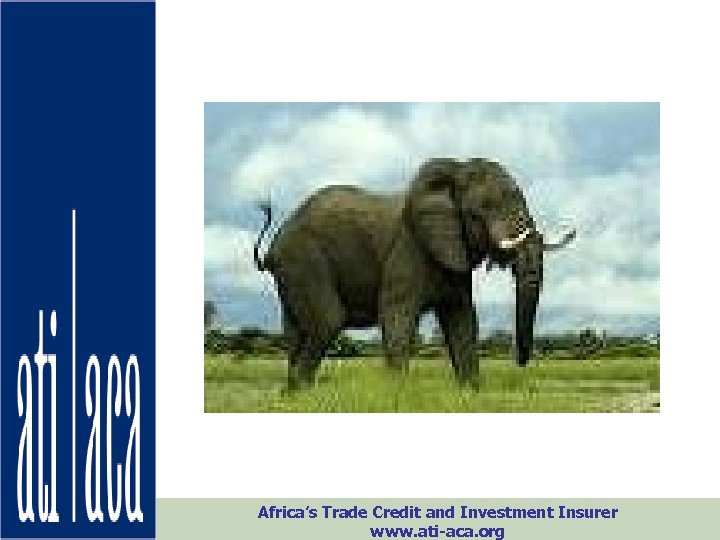 ati | aca

Africa's Trade Credit and Investment Insurer
www.ati-aca.org